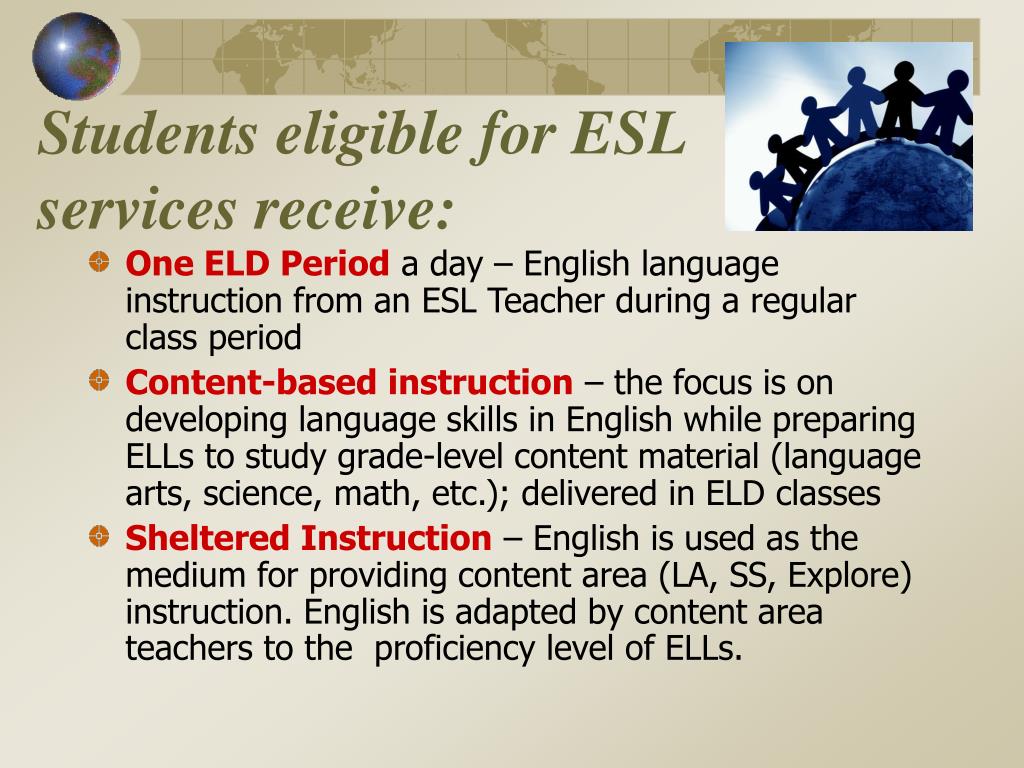 Students eligible for ESL services receive:

One ELD Period a day – English language instruction from an ESL Teacher during a regular class period

Content-based instruction – the focus is on developing language skills in English while preparing ELLs to study grade-level content material (language arts, science, math, etc.); delivered in ELD classes

Sheltered Instruction – English is used as the medium for providing content area (LA, SS, Explore) instruction. English is adapted by content area teachers to the proficiency level of ELLs.